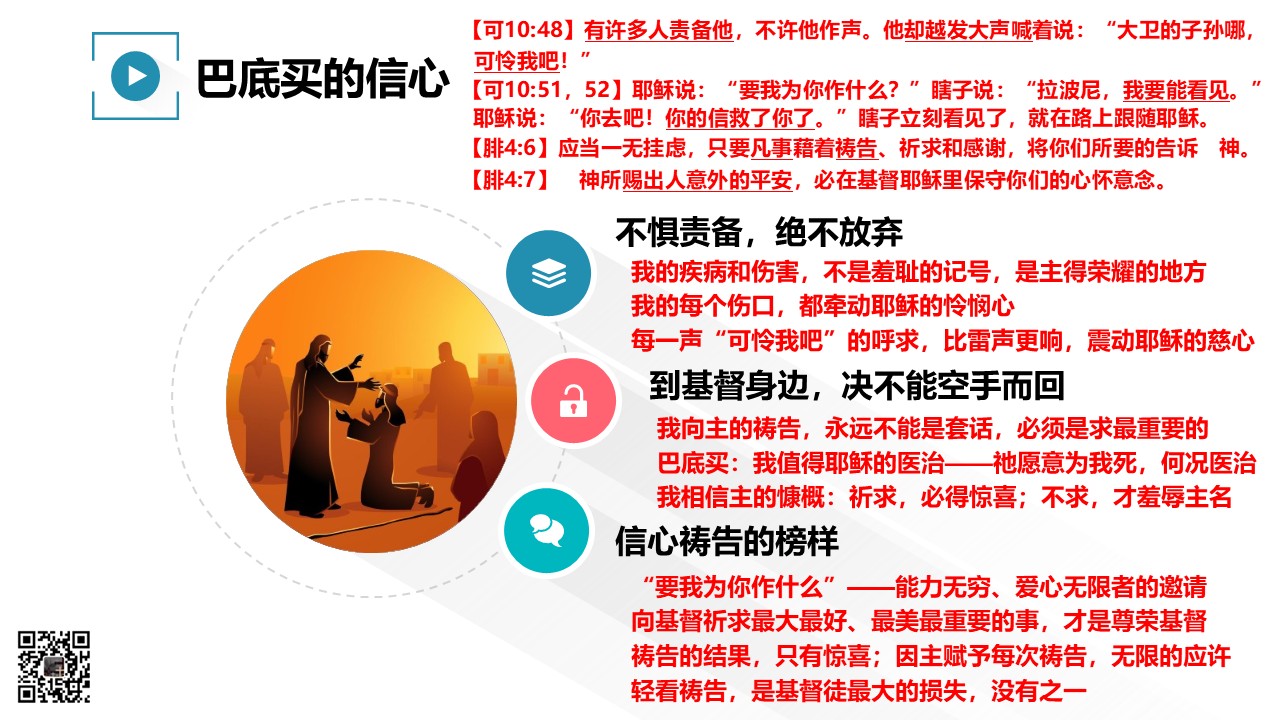 巴底买的信心

【可10:48】有许多人责备他，不许他作声。他却越发大声喊着说：“大卫的子孙哪，可怜我吧！”
【可10:51，52】耶稣说：“要我为你作什么？”瞎子说：“拉波尼，我要能看见。”耶稣说：“你去吧！你的信救了你了。”瞎子立刻看见了，就在路上跟随耶稣。
【腓4:6】应当一无挂虑，只要凡事藉着祷告、祈求和感谢，将你们所要的告诉 神。
【腓4:7】 神所赐出人意外的平安，必在基督耶稣里保守你们的心怀意念。

不惧责备，绝不放弃
我的疾病和伤害，不是羞耻的记号，是主得荣耀的地方
我的每个伤口，都牵动耶稣的怜悯心
每一声“可怜我吧”的呼求，比雷声更响，震动耶稣的慈心

到基督身边，决不能空手而回
我向主的祷告，永远不能是套话，必须是求最重要的
巴底买：我值得耶稣的医治——祂愿意为我死，何况医治
我相信主的慷慨：祈求，必得惊喜；不求，才羞辱主名

信心祷告的榜样
“要我为你作什么”——能力无穷、爱心无限者的邀请
向基督祈求最大最好、最美最重要的事，才是尊荣基督
祷告的结果，只有惊喜；因主赋予每次祷告，无限的应许
轻看祷告，是基督徒最大的损失，没有之一